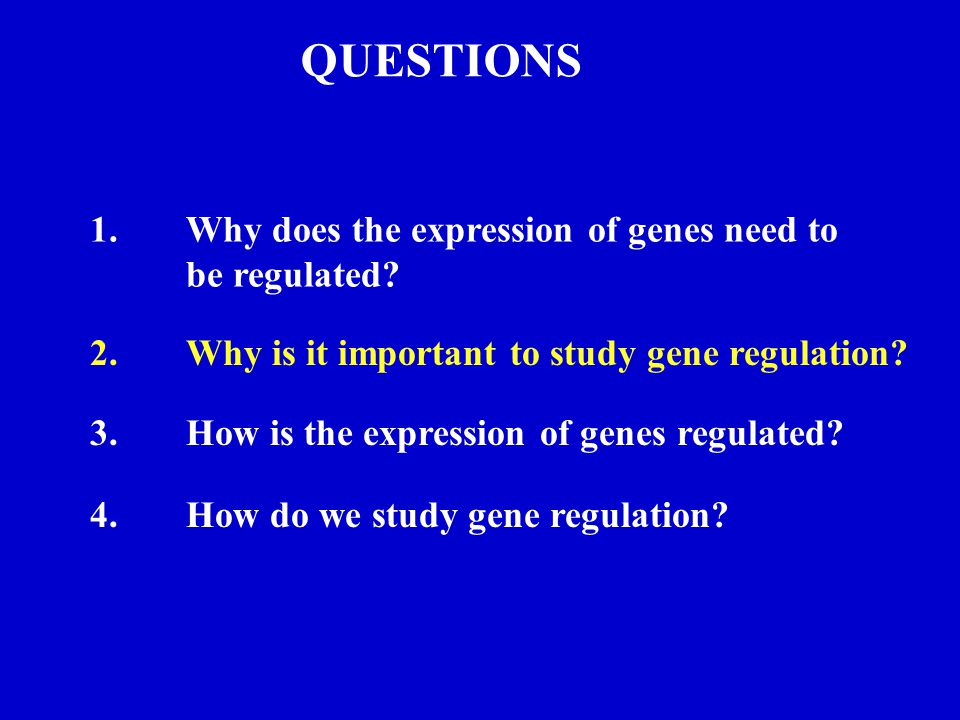 QUESTIONS

1. Why does the expression of genes need to be regulated?

2. Why is it important to study gene regulation?

3. How is the expression of genes regulated?

4. How do we study gene regulation?